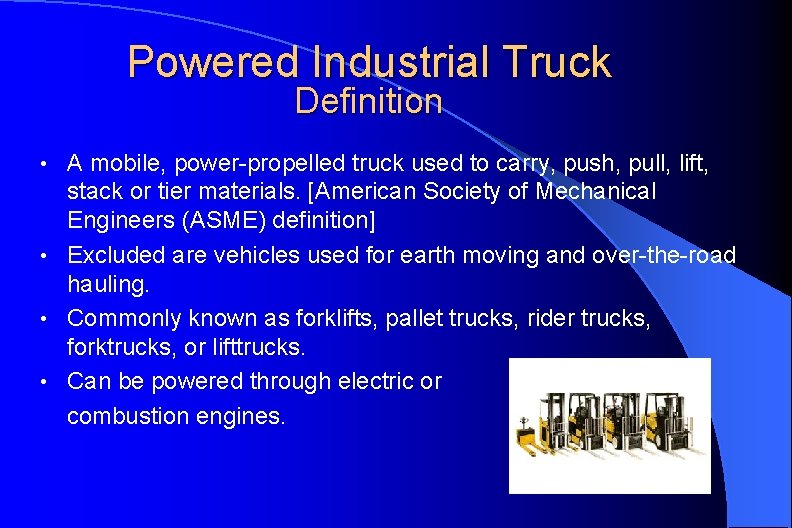 Powered Industrial Truck
Definition

• A mobile, power-propelled truck used to carry, push, pull, lift, stack or tier materials. [American Society of Mechanical Engineers (ASME) definition]

• Excluded are vehicles used for earth moving and over-the-road hauling.

• Commonly known as forklifts, pallet trucks, rider trucks, forktrucks, or lifttrucks.

• Can be powered through electric or combustion engines.